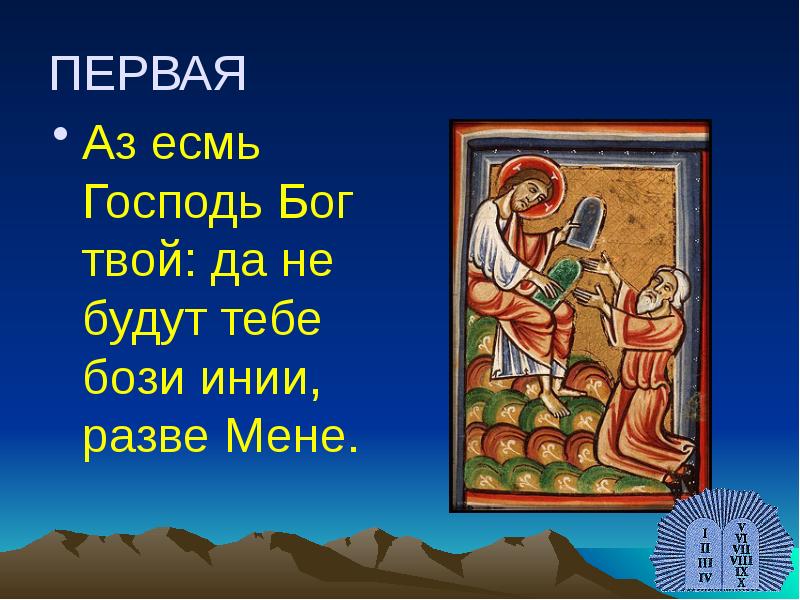 ПЕРВАЯ

• Аз есмь Господь Бог твой: да не будут тебе бози инии, разве Мене.

I
II
III
IV
V
VI
VII
VIII
IX
X